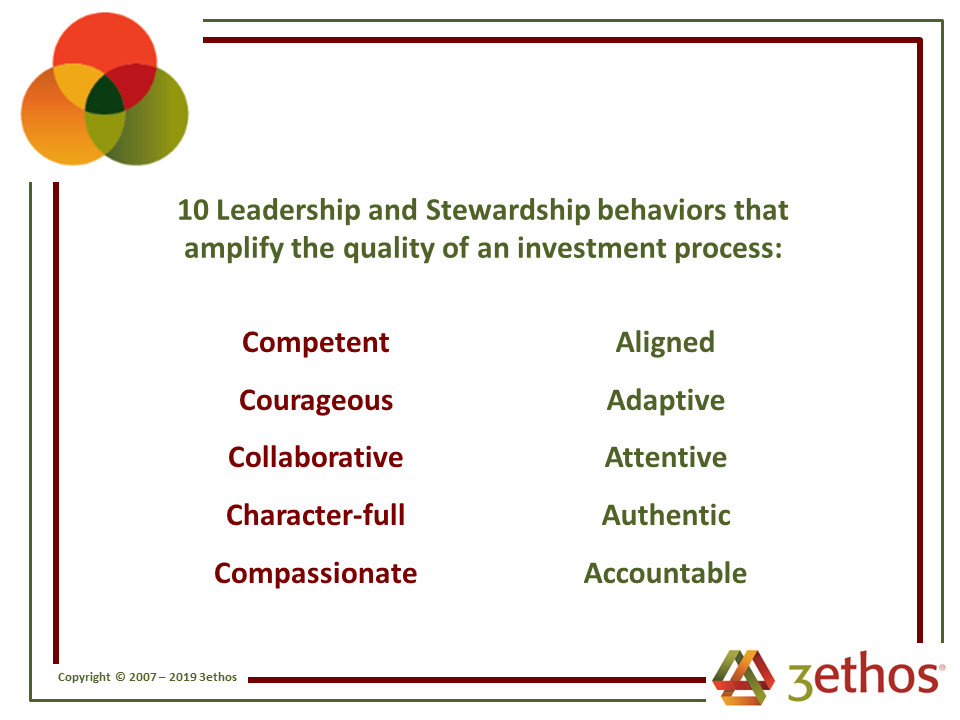 10 Leadership and Stewardship behaviors that amplify the quality of an investment process:

Competent
Courageous
Collaborative
Character-full
Compassionate

Aligned
Adaptive
Attentive
Authentic
Accountable

Copyright © 2007 – 2019 3ethos

3ethos®